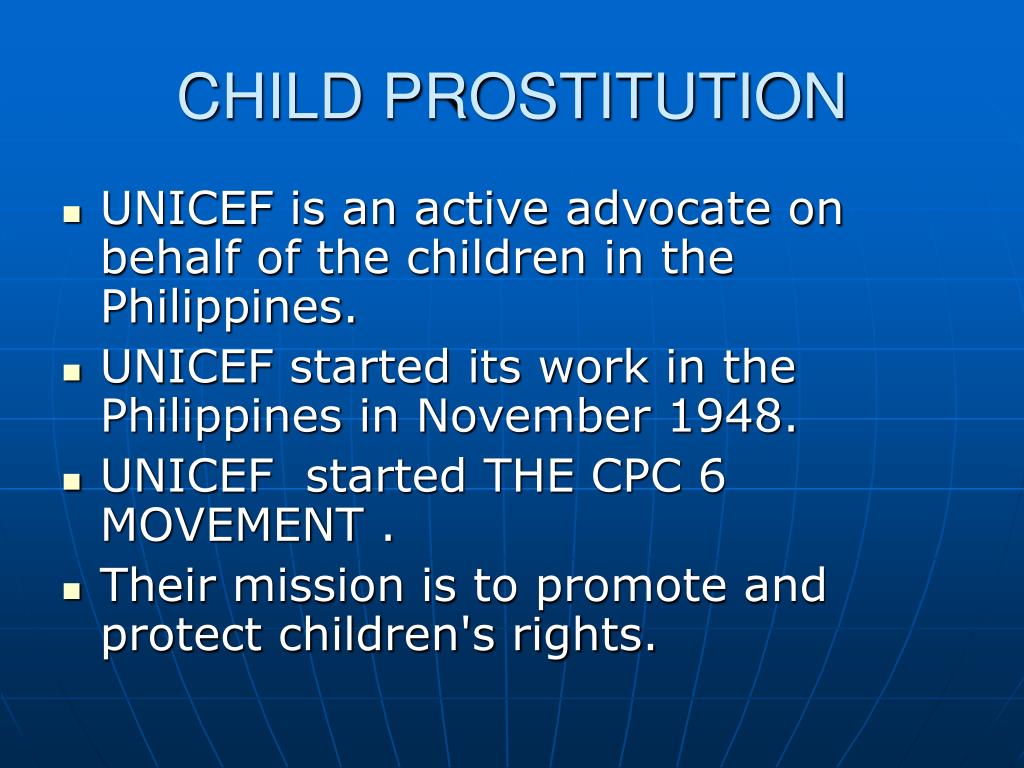 CHILD PROSTITUTION

- UNICEF is an active advocate on behalf of the children in the Philippines.
- UNICEF started its work in the Philippines in November 1948.
- UNICEF  started THE CPC 6 MOVEMENT .
- Their mission is to promote and protect children's rights.